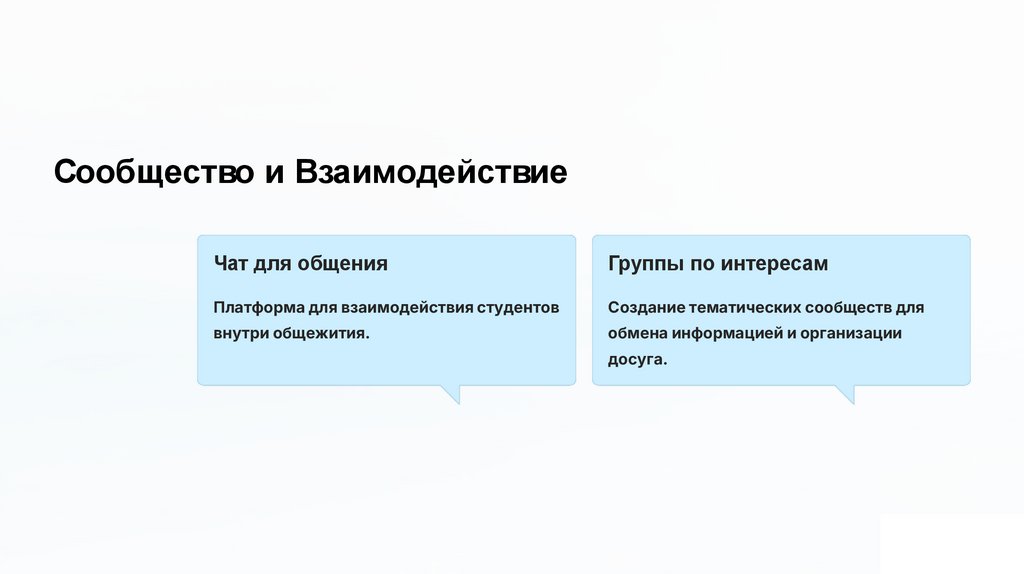 Сообщество и Взаимодействие

Чат для общения

Платформа для взаимодействия студентов внутри общежития.

Группы по интересам

Создание тематических сообществ для обмена информацией и организации досуга.